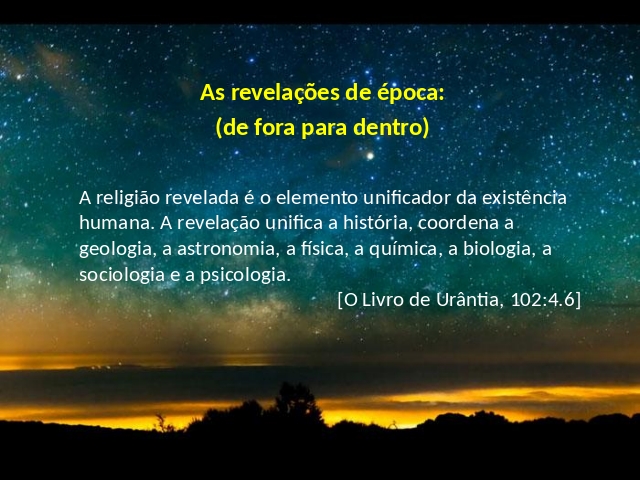 As revelações de época:
(de fora para dentro)

A religião revelada é o elemento unificador da existência humana. A revelação unifica a história, coordena a geologia, a astronomia, a física, a química, a biologia, a sociologia e a psicologia.

[O Livro de Urântia, 102:4.6]